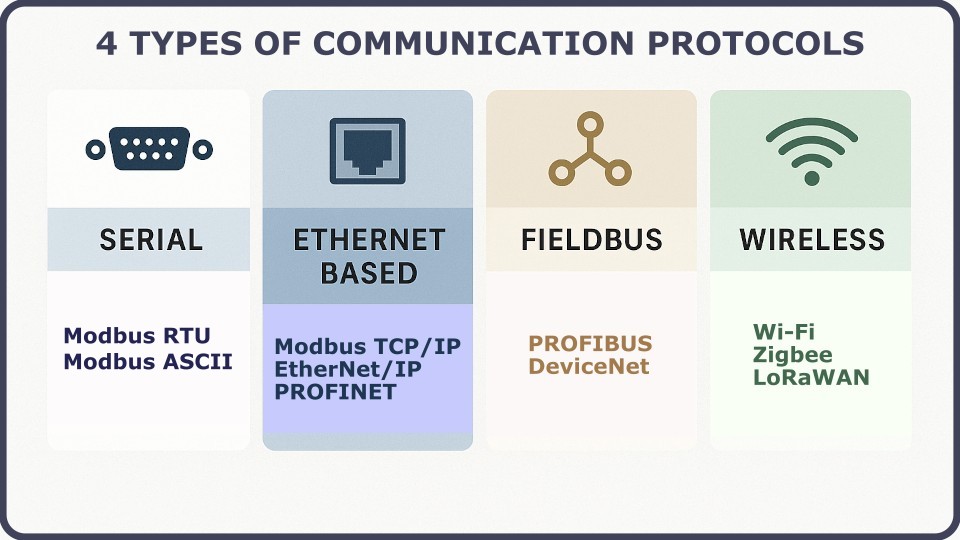 4 TYPES OF COMMUNICATION PROTOCOLS

SERIAL

Modbus RTU
Modbus ASCII

ETHERNET BASED

Modbus TCP/IP
EtherNet/IP
PROFINET

FIELDBUS

PROFIBUS
DeviceNet

WIRELESS

Wi-Fi
Zigbee
LoRaWAN